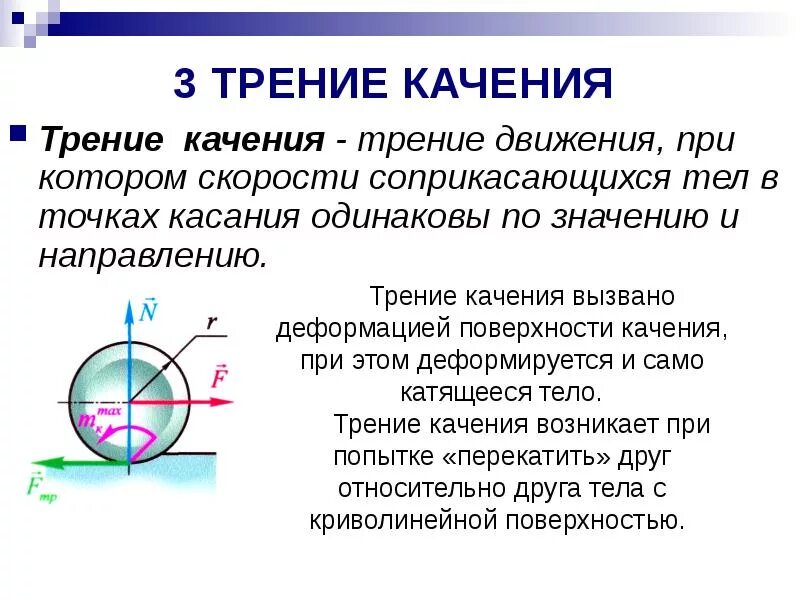 3 ТРЕНИЕ КАЧЕНИЯ

Трение качения - трение движения, при котором скорости соприкасающихся тел в точках касания одинаковы по значению и направлению.

$\vec{N}$

$r$

$\vec{F}$

$m_к^{max}$

$\vec{F}_{тр}$

Трение качения вызвано деформацией поверхности качения, при этом деформируется и само катящееся тело.

Трение качения возникает при попытке «перекатить» друг относительно друга тела с криволинейной поверхностью.